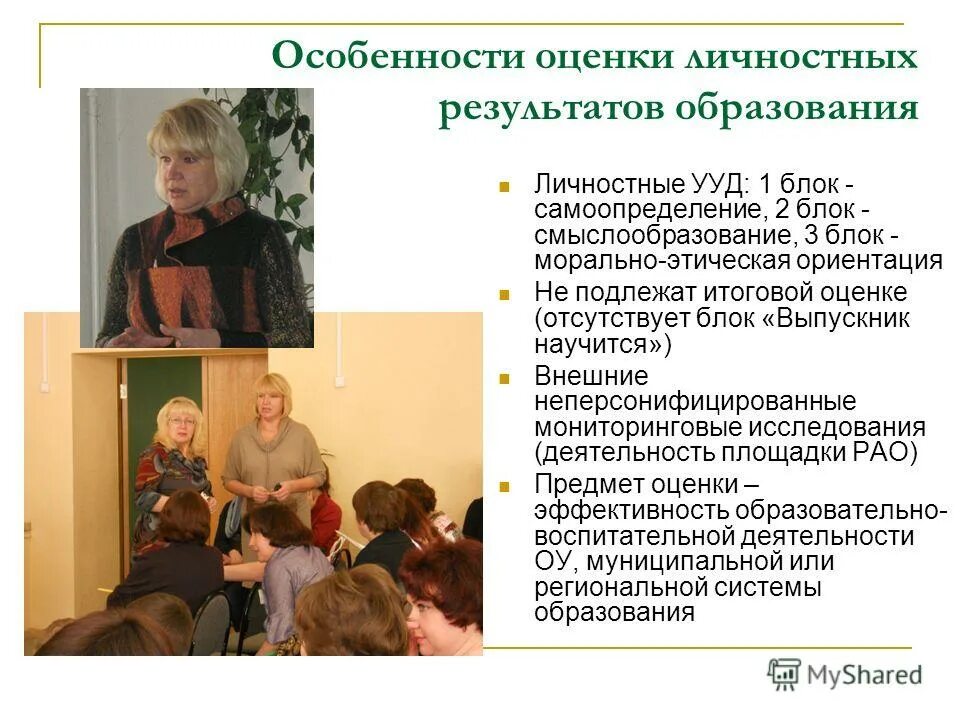 Особенности оценки личностных результатов образования

Личностные УУД: 1 блок - самоопределение, 2 блок - смыслообразование, 3 блок - морально-этическая ориентация

Не подлежат итоговой оценке (отсутствует блок «Выпускник научится»)

Внешние неперсонифицированные мониторинговые исследования (деятельность площадки РАО)

Предмет оценки – эффективность образовательно-воспитательной деятельности ОУ, муниципальной или региональной системы образования

MyShared